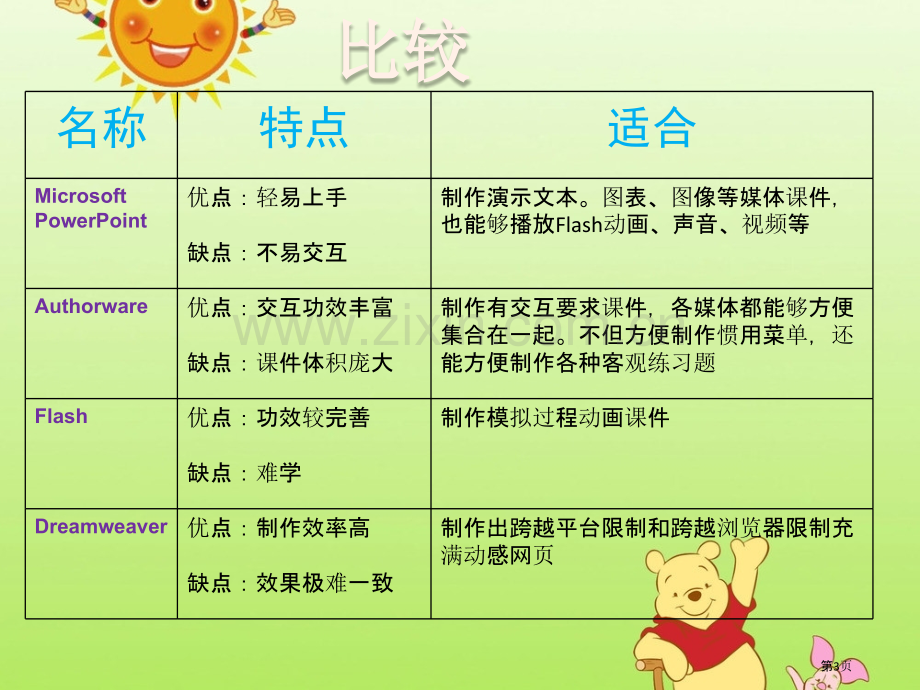 比较

| 名称 | 特点 | 适合 |
|---|---|---|
| Microsoft PowerPoint | 优点：轻易上手 缺点：不易交互 | 制作演示文本。图表、图像等媒体课件，也能够播放Flash动画、声音、视频等 |
| Authorware | 优点：交互功效丰富 缺点：课件体积庞大 | 制作有交互要求课件，各媒体都能够方便集合在一起。不但方便制作惯用菜单，还能方便制作各种客观练习题 |
| Flash | 优点：功效较完善 缺点：难学 | 制作模拟过程动画课件 |
| Dreamweaver | 优点：制作效率高 缺点：效果极难一致 | 制作出跨越平台限制和跨越浏览器限制充满动感网页 |

第3页

www.zixin.com.cn